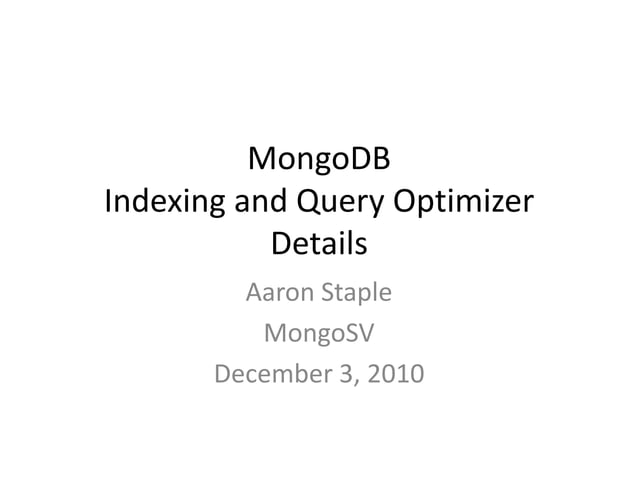 MongoDB
Indexing and Query Optimizer Details

Aaron Staple
MongoSV
December 3, 2010